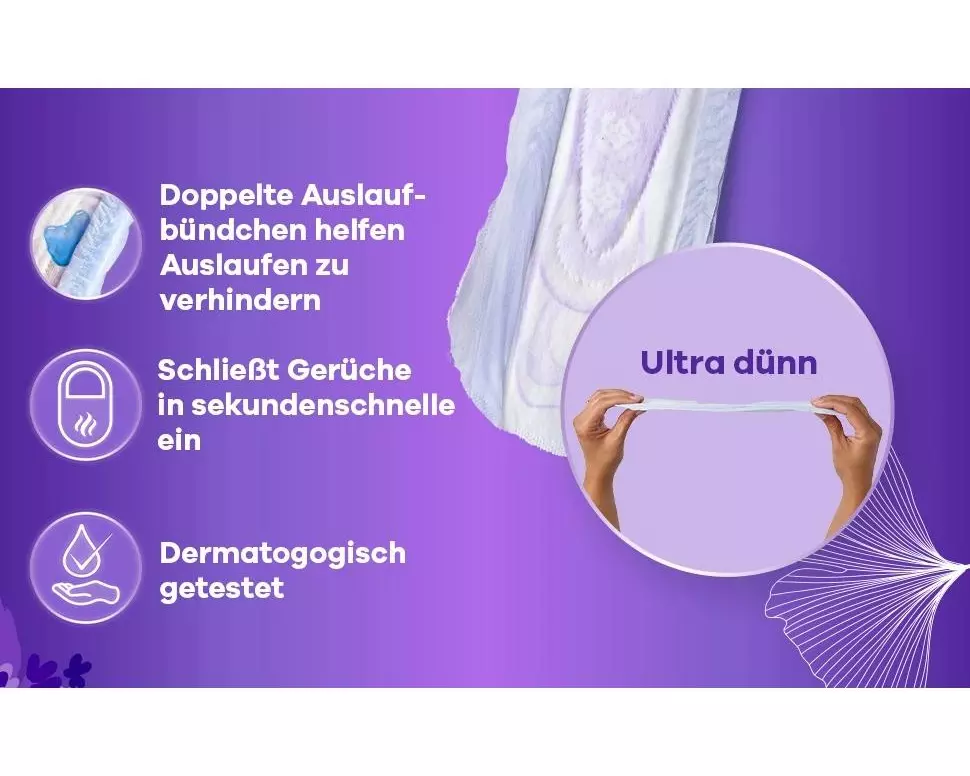 Doppelte Auslaufbündchen helfen Auslaufen zu verhindern

Schließt Gerüche in sekundenschnelle ein

Dermatogogisch getestet

Ultra dünn